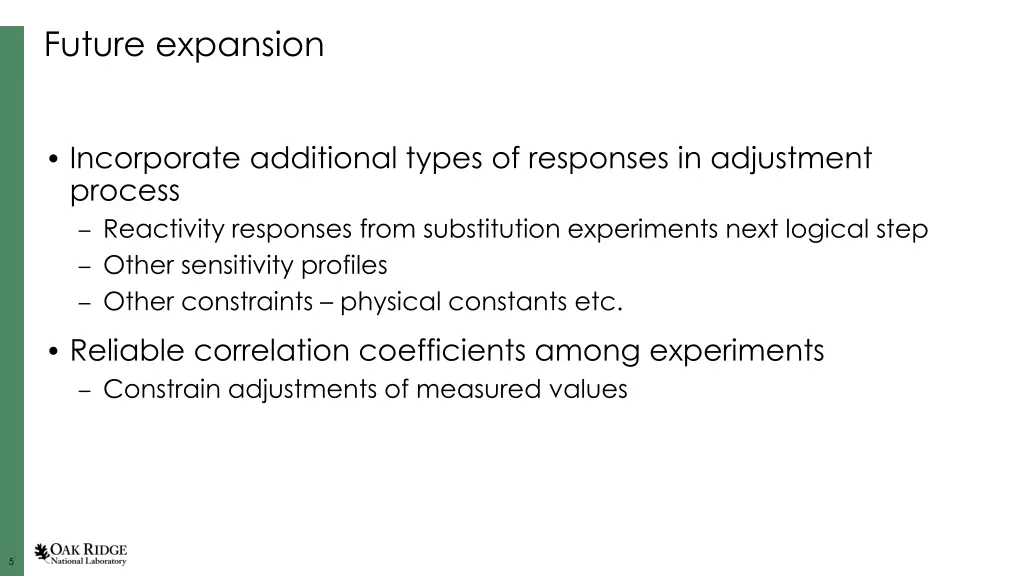 Future expansion

• Incorporate additional types of responses in adjustment process
  – Reactivity responses from substitution experiments next logical step
  – Other sensitivity profiles
  – Other constraints – physical constants etc.

• Reliable correlation coefficients among experiments
  – Constrain adjustments of measured values

5

OAK RIDGE
National Laboratory